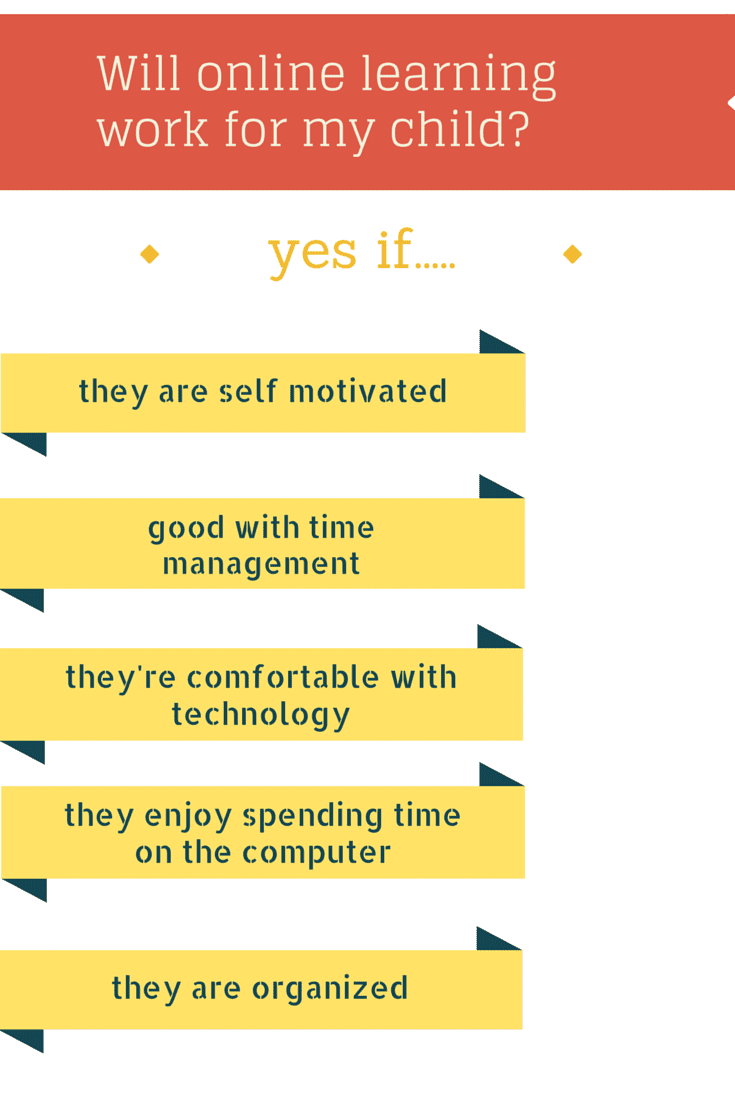 Will online learning work for my child?

yes if.....

they are self motivated

good with time management

they're comfortable with technology

they enjoy spending time on the computer

they are organized